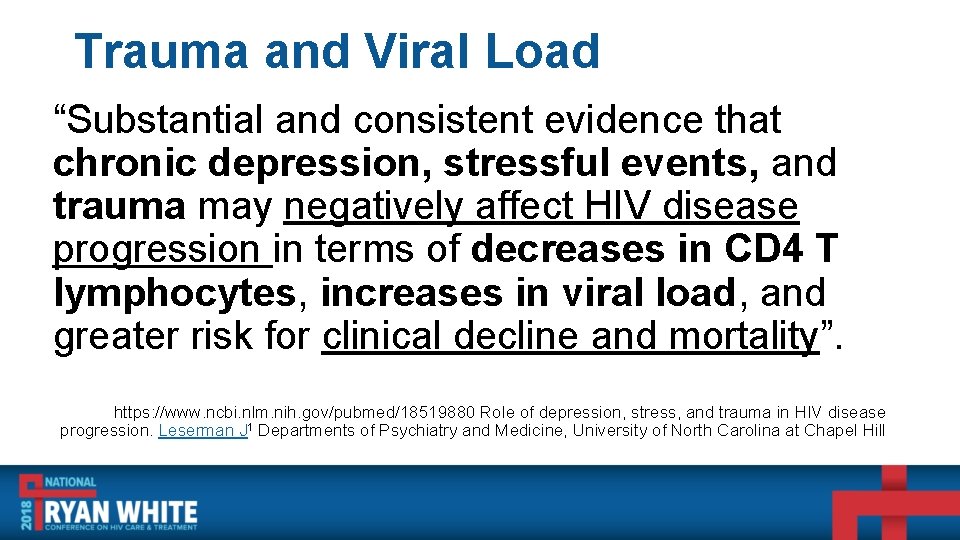 Trauma and Viral Load

“Substantial and consistent evidence that chronic depression, stressful events, and trauma may negatively affect HIV disease progression in terms of decreases in CD4 T lymphocytes, increases in viral load, and greater risk for clinical decline and mortality”.

https://www.ncbi.nlm.nih.gov/pubmed/18519880 Role of depression, stress, and trauma in HIV disease progression. Leserman J$^1$ Departments of Psychiatry and Medicine, University of North Carolina at Chapel Hill

2018 NATIONAL RYAN WHITE CONFERENCE ON HIV CARE & TREATMENT